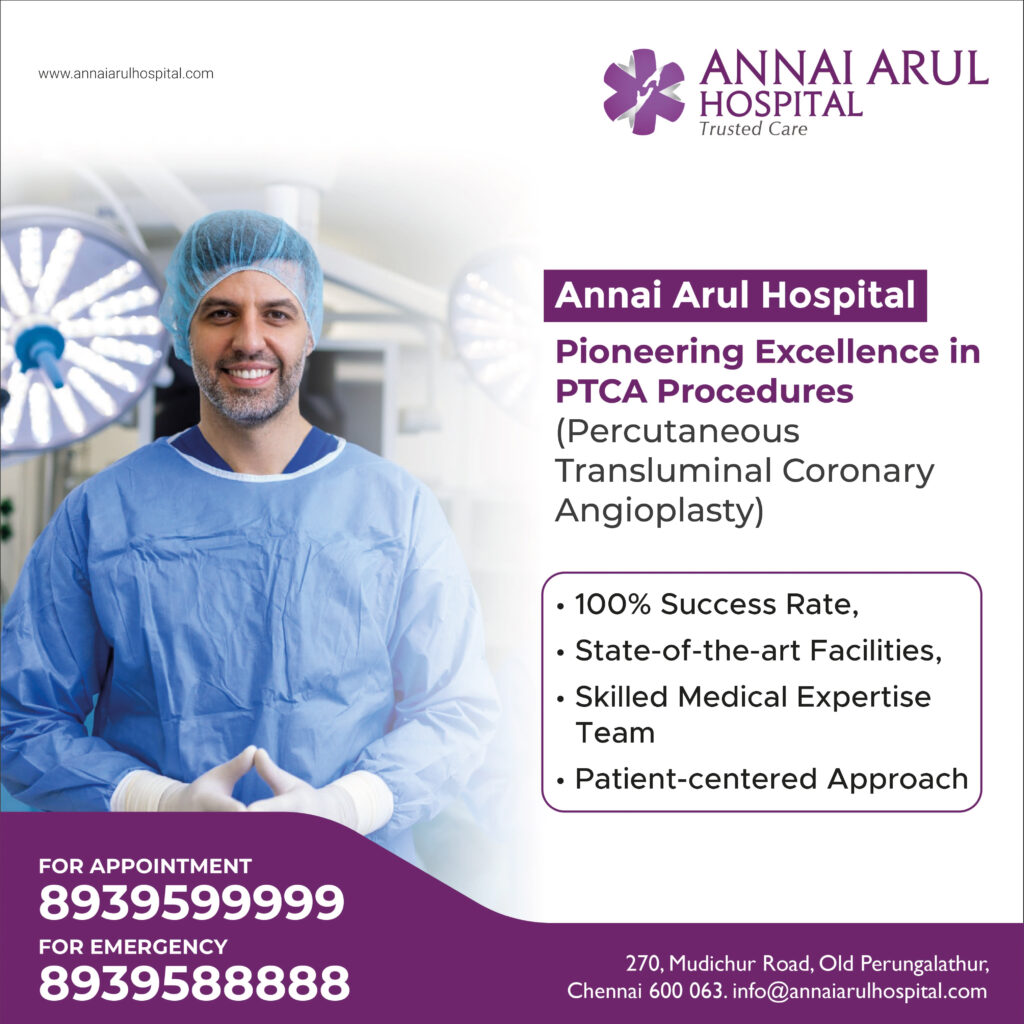 www.annaiarulhospital.com

ANNAI ARUL
HOSPITAL
Trusted Care

Annai Arul Hospital

Pioneering Excellence in PTCA Procedures (Percutaneous Transluminal Coronary Angioplasty)

• 100% Success Rate,
• State-of-the-art Facilities,
• Skilled Medical Expertise Team
• Patient-centered Approach

FOR APPOINTMENT
8939599999
FOR EMERGENCY
8939588888

270, Mudichur Road, Old Perungalathur,
Chennai 600 063. info@annaiarulhospital.com